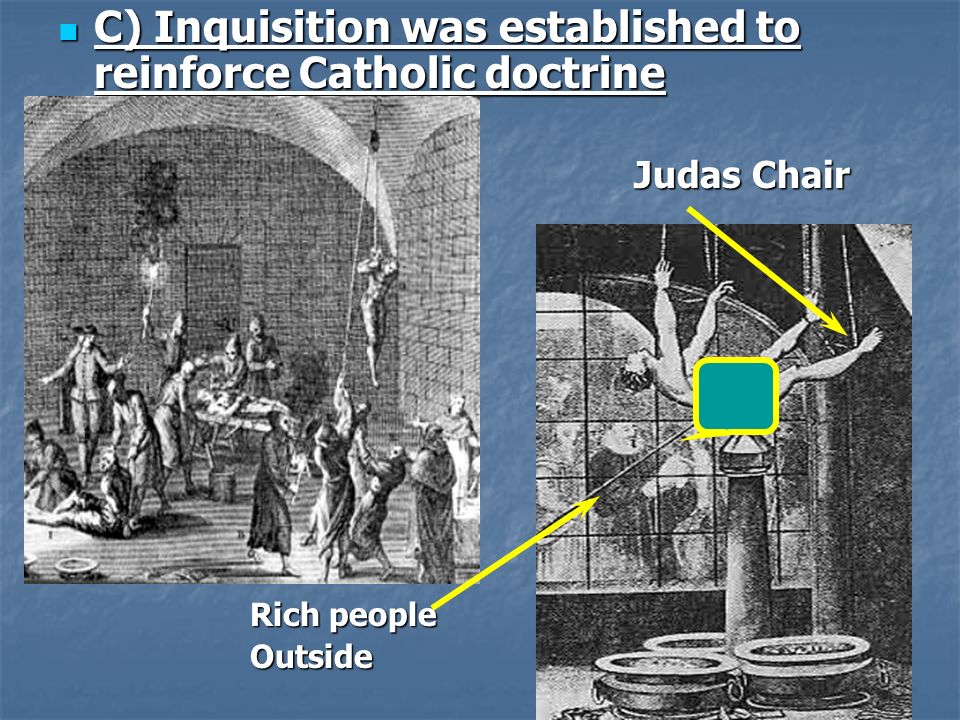 C) Inquisition was established to reinforce Catholic doctrine

Judas Chair

Rich people Outside